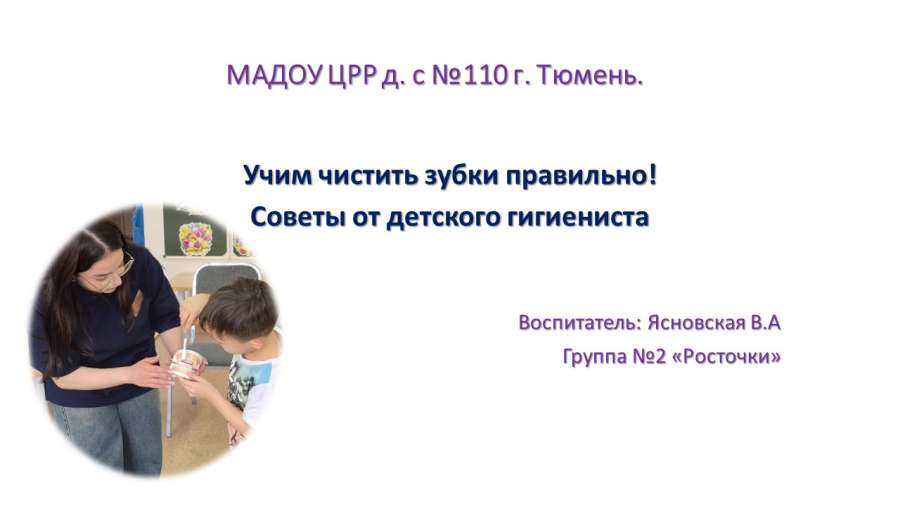 МАДОУ ЦРР д. с №110 г. Тюмень.

Учим чистить зубки правильно!
Советы от детского гигиениста

Воспитатель: Ясновская В.А
Группа №2 «Росточки»